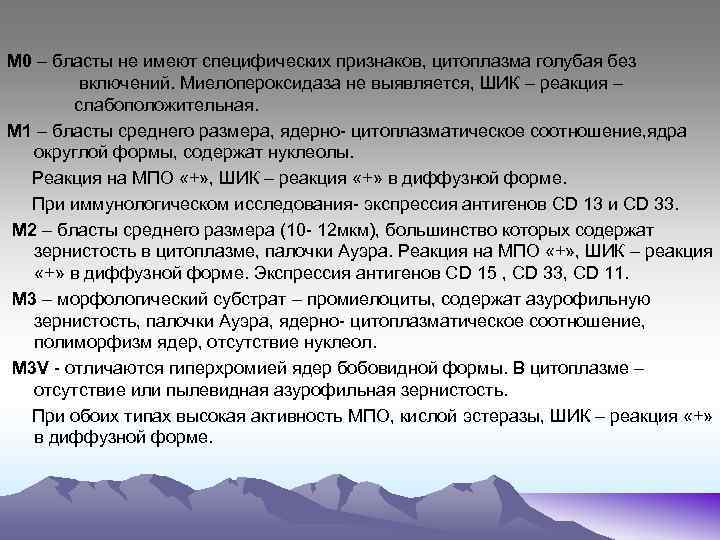 М0 – бласты не имеют специфических признаков, цитоплазма голубая без включений. Миелопероксидаза не выявляется, ШИК – реакция – слабоположительная.

М1 – бласты среднего размера, ядерно- цитоплазматическое соотношение,ядра округлой формы, содержат нуклеолы.

Реакция на МПО «+», ШИК – реакция «+» в диффузной форме.

При иммунологическом исследования- экспрессия антигенов CD 13 и CD 33.

М2 – бласты среднего размера (10- 12мкм), большинство которых содержат зернистость в цитоплазме, палочки Ауэра. Реакция на МПО «+», ШИК – реакция «+» в диффузной форме. Экспрессия антигенов CD 15 , CD 33, CD 11.

М3 – морфологический субстрат – промиелоциты, содержат азурофильную зернистость, палочки Ауэра, ядерно- цитоплазматическое соотношение, полиморфизм ядер, отсутствие нуклеол.

М3V - отличаются гиперхромией ядер бобовидной формы. В цитоплазме – отсутствие или пылевидная азурофильная зернистость.

При обоих типах высокая активность МПО, кислой эстеразы, ШИК – реакция «+» в диффузной форме.